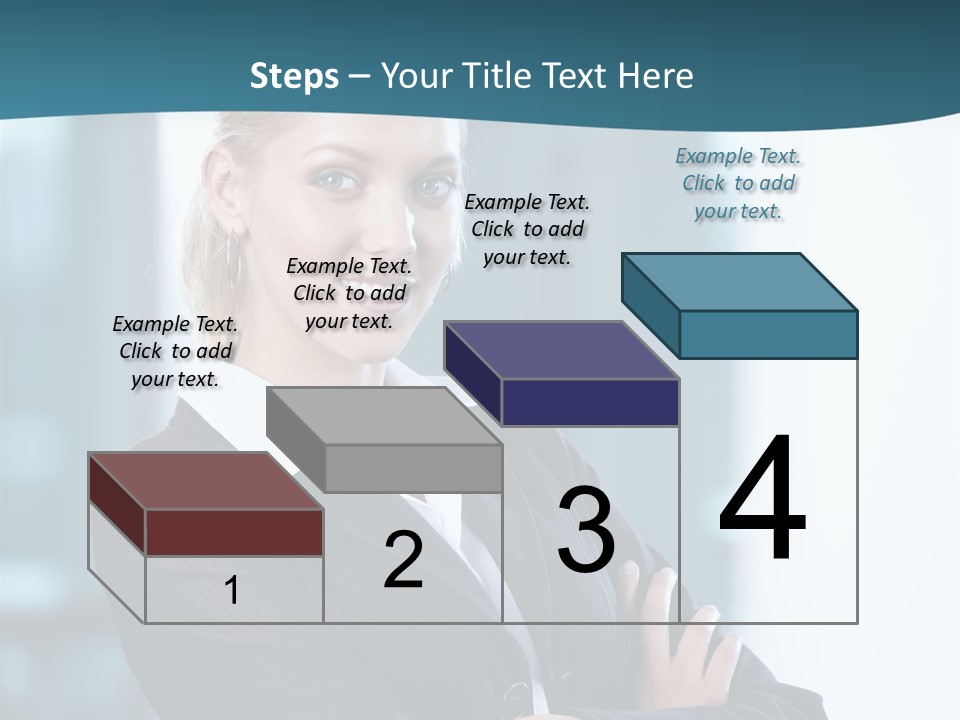 Steps – Your Title Text Here

Example Text. Click to add your text.

Example Text. Click to add your text.

Example Text. Click to add your text.

Example Text. Click to add your text.

1

2

3

4